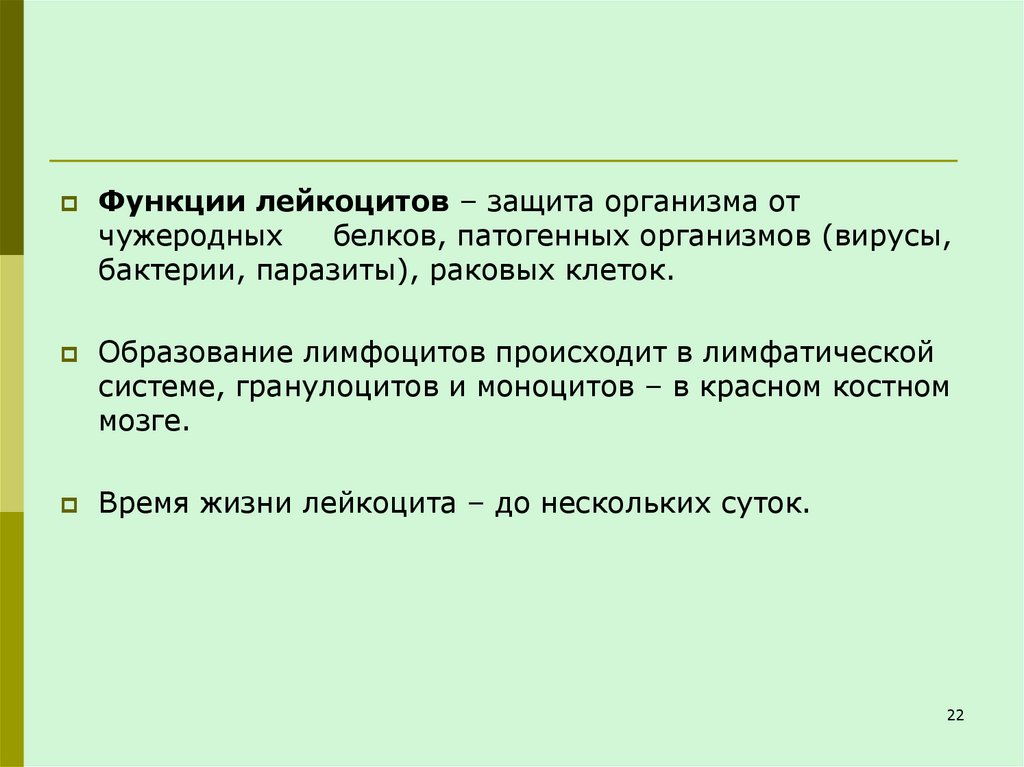 Функции лейкоцитов – защита организма от чужеродных белков, патогенных организмов (вирусы, бактерии, паразиты), раковых клеток.

Образование лимфоцитов происходит в лимфатической системе, гранулоцитов и моноцитов – в красном костном мозге.

Время жизни лейкоцита – до нескольких суток.

22